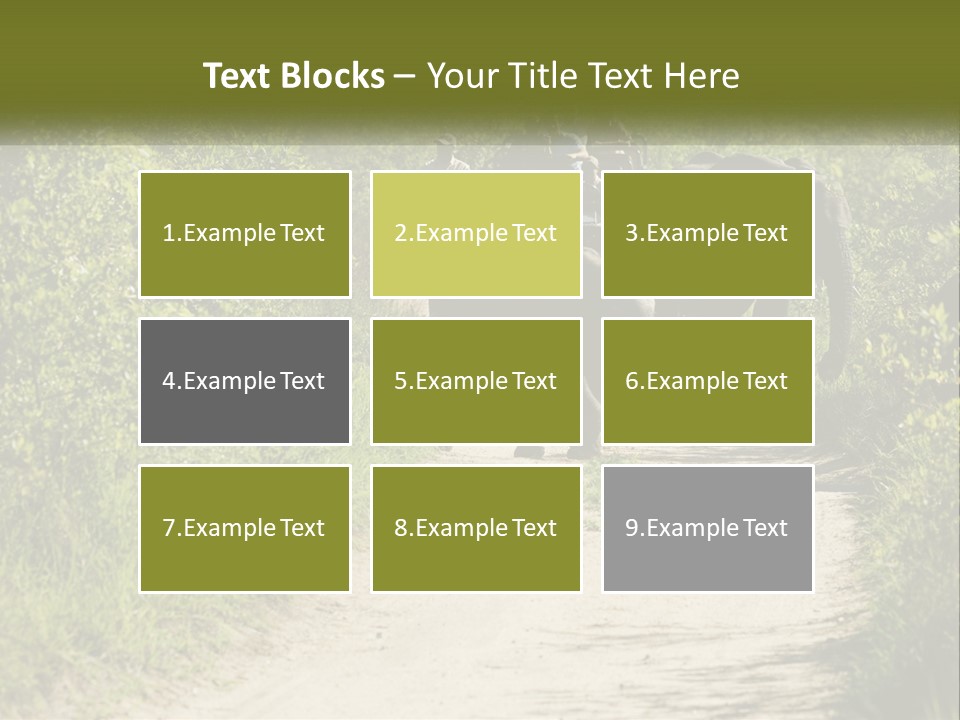 Text Blocks – Your Title Text Here

1.Example Text

2.Example Text

3.Example Text

4.Example Text

5.Example Text

6.Example Text

7.Example Text

8.Example Text

9.Example Text